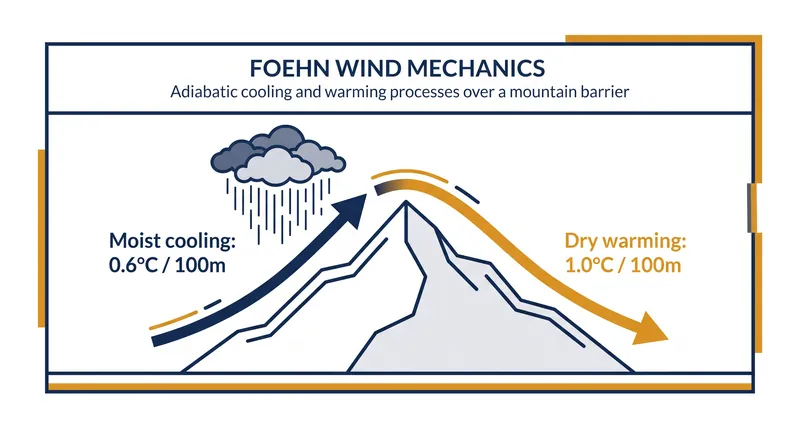 FOEHN WIND MECHANICS
Adiabatic cooling and warming processes over a mountain barrier

Moist cooling:
0.6°C / 100m

Dry warming:
1.0°C / 100m